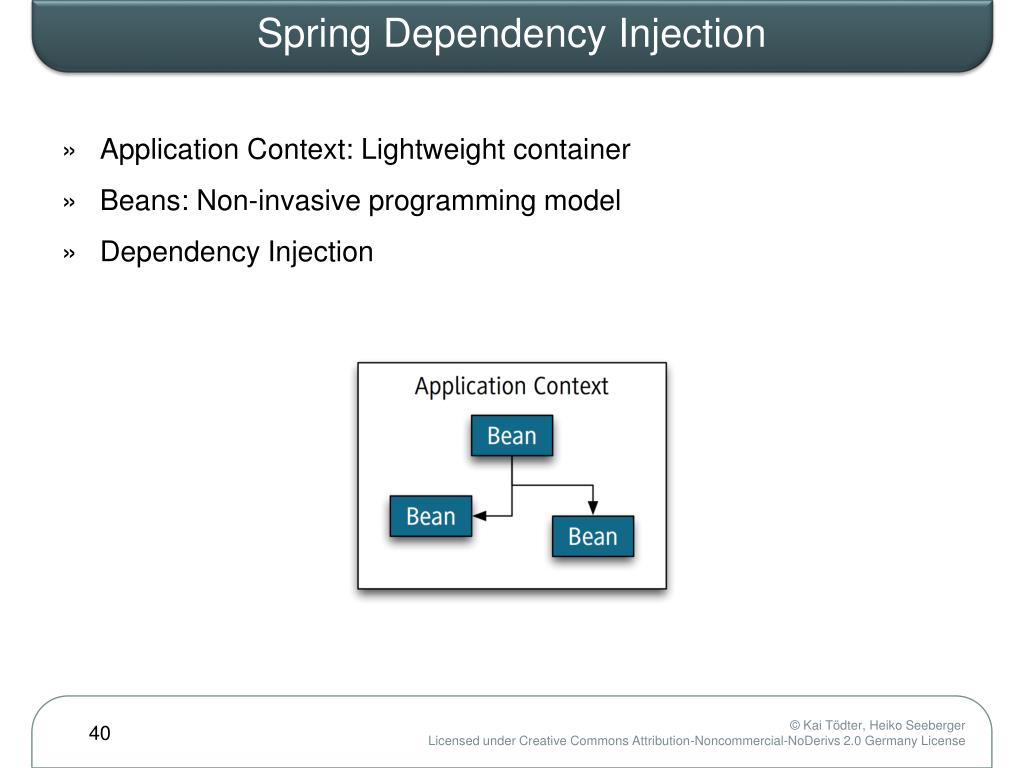 Spring Dependency Injection

» Application Context: Lightweight container

» Beans: Non-invasive programming model

» Dependency Injection

Application Context

Bean

Bean

Bean

40

© Kai Tödter, Heiko Seeberger
Licensed under Creative Commons Attribution-Noncommercial-NoDerivs 2.0 Germany License